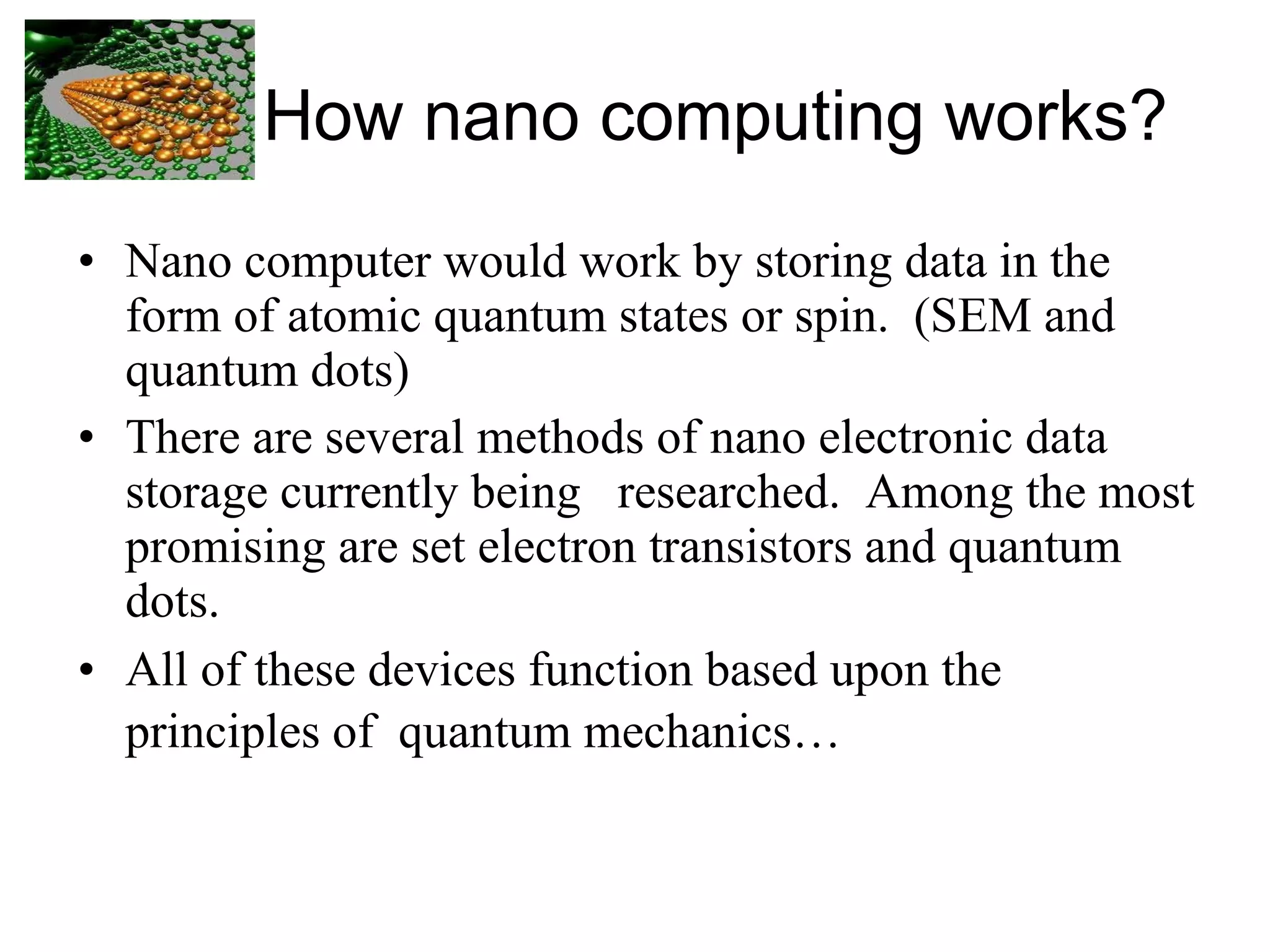 How nano computing works?

• Nano computer would work by storing data in the form of atomic quantum states or spin. (SEM and quantum dots)

• There are several methods of nano electronic data storage currently being researched. Among the most promising are set electron transistors and quantum dots.

• All of these devices function based upon the principles of quantum mechanics…